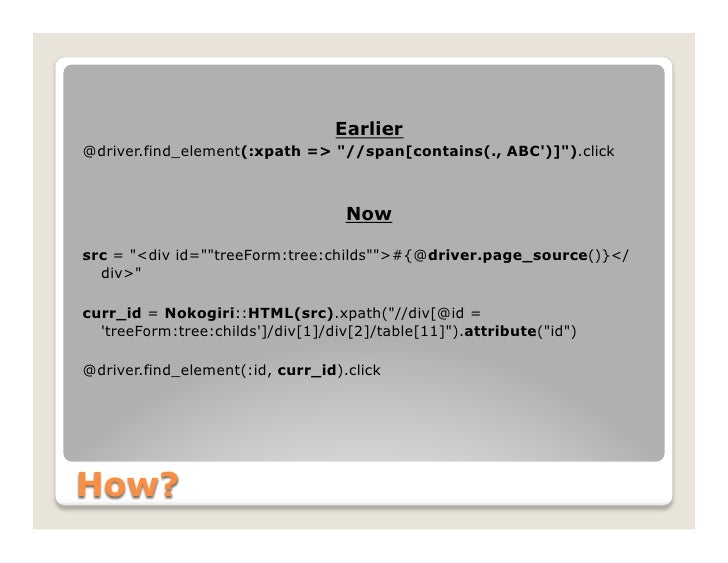 Earlier

@driver.find_element(:xpath => "//span[contains(., ABC')]").click

Now

src = "<div id=""treeForm:tree:childs"">#{@driver.page_source()}</div>"

curr_id = Nokogiri::HTML(src).xpath("//div[@id = 'treeForm:tree:childs']/div[1]/div[2]/table[11]").attribute("id")

@driver.find_element(:id, curr_id).click

How?